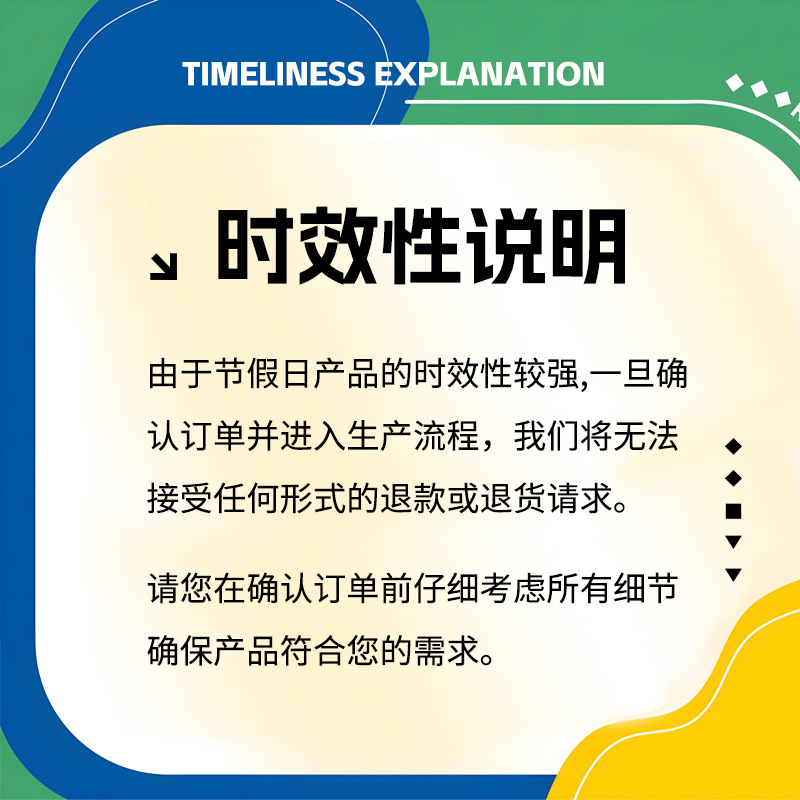 TIMELINESS EXPLANATION

时效性说明

由于节假日产品的时效性较强,一旦确认订单并进入生产流程，我们将无法接受任何形式的退款或退货请求。

请您在确认订单前仔细考虑所有细节确保产品符合您的需求。